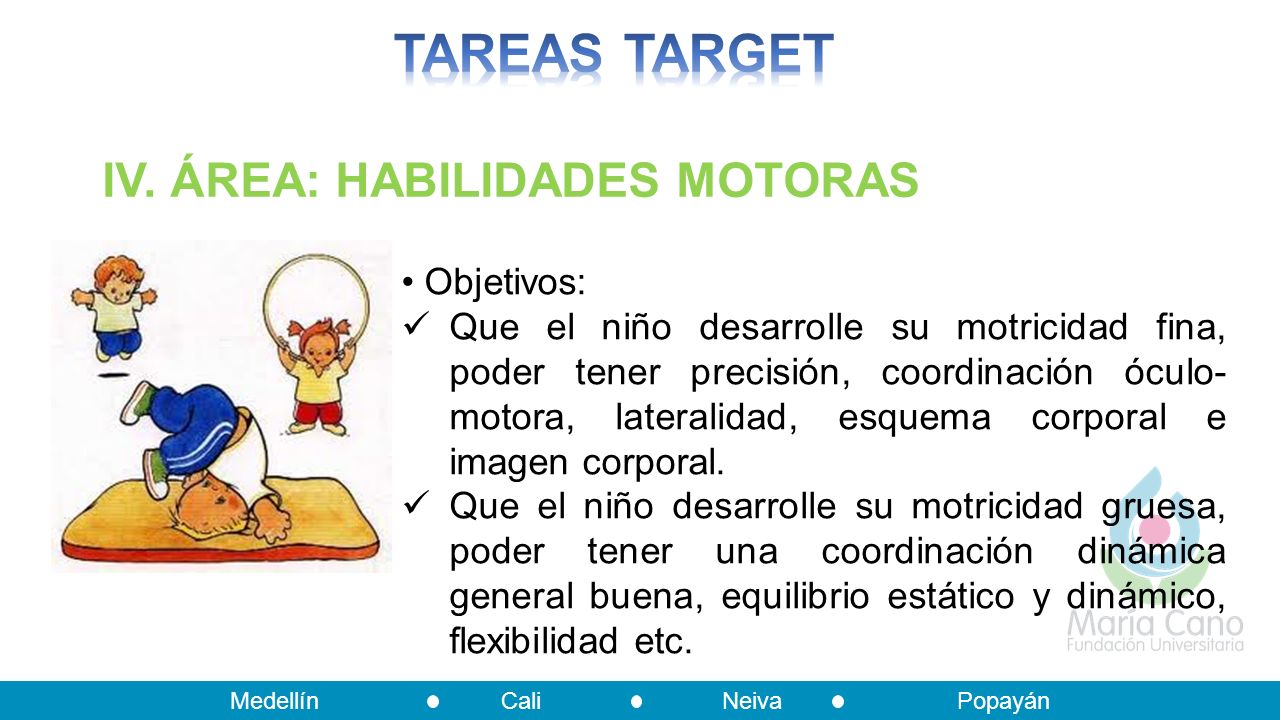 TAREAS TARGET

IV. ÁREA: HABILIDADES MOTORAS

• Objetivos:
✓ Que el niño desarrolle su motricidad fina, poder tener precisión, coordinación óculo-motora, lateralidad, esquema corporal e imagen corporal.
✓ Que el niño desarrolle su motricidad gruesa, poder tener una coordinación dinámica general buena, equilibrio estático y dinámico, flexibilidad etc.

María Cano
Fundación Universitaria

Medellín ● Cali ● Neiva ● Popayán